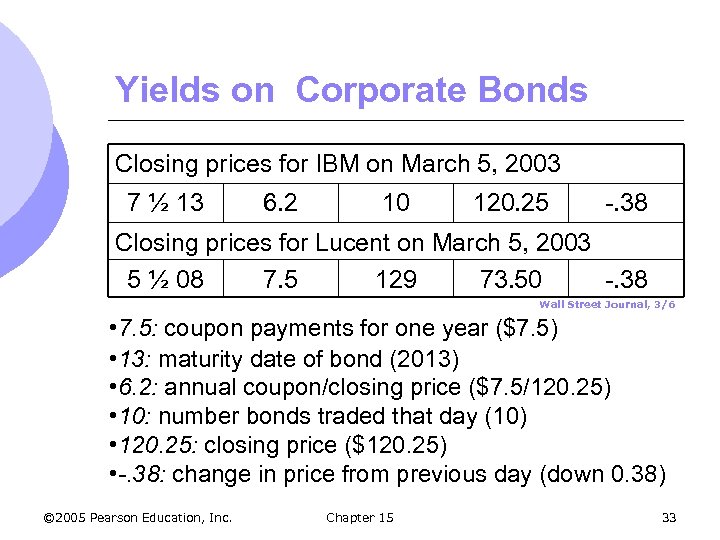 Yields on Corporate Bonds

| Closing prices for IBM on March 5, 2003 | | | | |
|---|---|---|---|---|
| 7 ½ 13 | 6.2 | 10 | 120.25 | -.38 |
| Closing prices for Lucent on March 5, 2003 | | | | |
| 5 ½ 08 | 7.5 | 129 | 73.50 | -.38 |

Wall Street Journal, 3/6

•7.5: coupon payments for one year ($7.5)
•13: maturity date of bond (2013)
•6.2: annual coupon/closing price ($7.5/120.25)
•10: number bonds traded that day (10)
•120.25: closing price ($120.25)
•-.38: change in price from previous day (down 0.38)

©2005 Pearson Education, Inc. Chapter 15 33